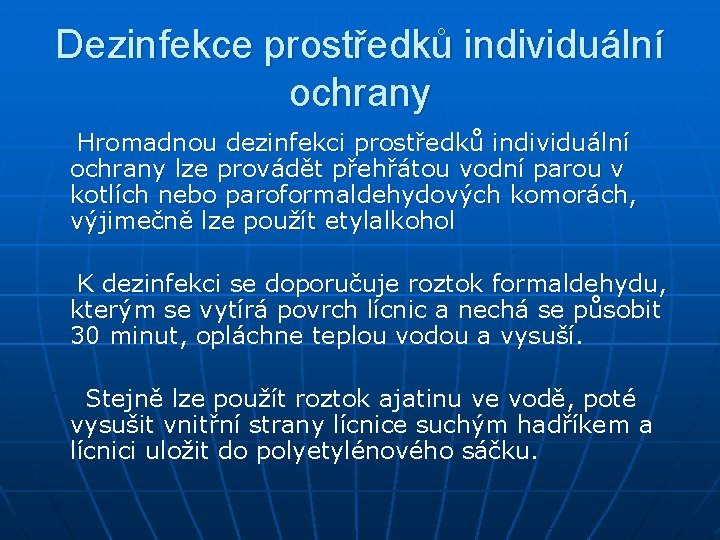 Dezinfekce prostředků individuální ochrany

Hromadnou dezinfekci prostředků individuální ochrany lze provádět přehřátou vodní parou v kotlích nebo paroformaldehydových komorách, výjimečně lze použít etylalkohol

K dezinfekci se doporučuje roztok formaldehydu, kterým se vytírá povrch lícnic a nechá se působit 30 minut, opláchne teplou vodou a vysuší.

Stejně lze použít roztok ajatinu ve vodě, poté vysušit vnitřní strany lícnice suchým hadříkem a lícnici uložit do polyetylénového sáčku.